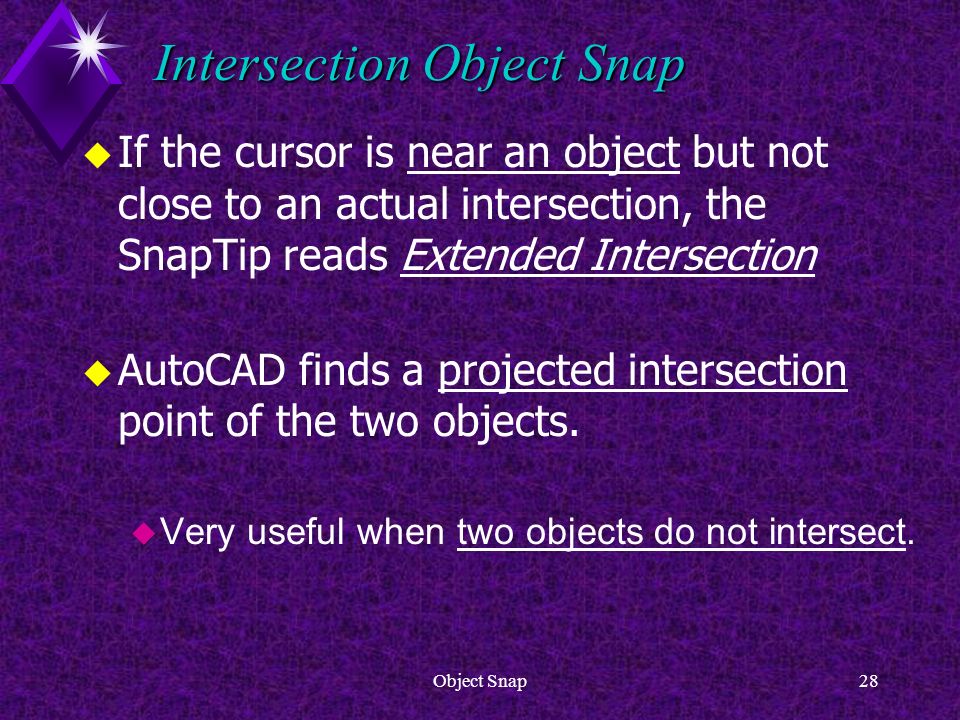 Intersection Object Snap

If the cursor is near an object but not close to an actual intersection, the SnapTip reads Extended Intersection

AutoCAD finds a projected intersection point of the two objects.

Very useful when two objects do not intersect.

Object Snap

28